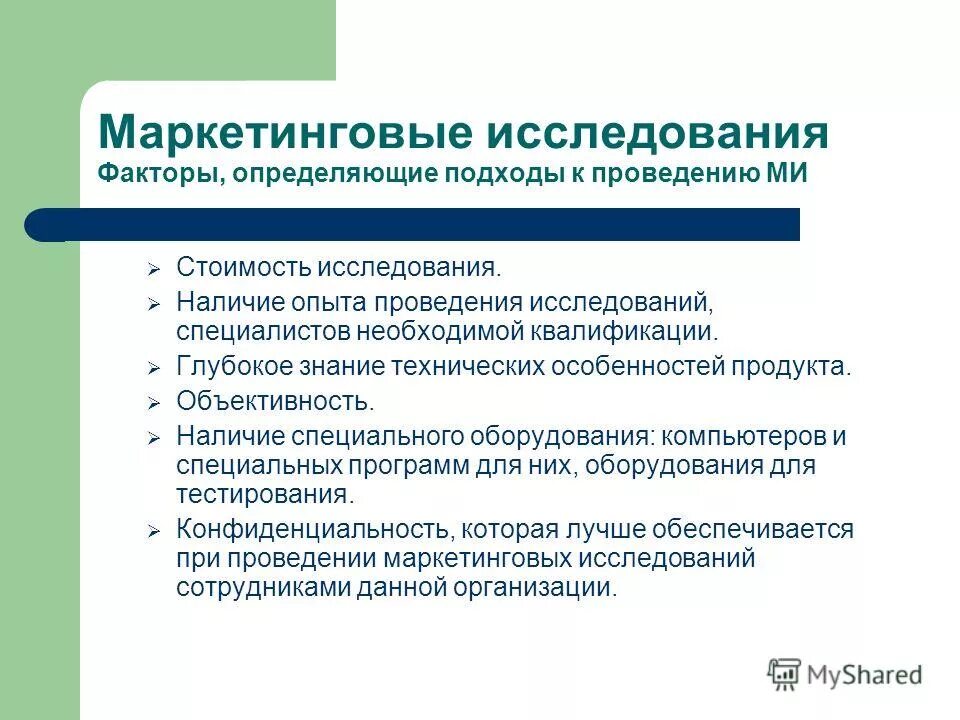 Маркетинговые исследования
Факторы, определяющие подходы к проведению МИ

➢ Стоимость исследования.
➢ Наличие опыта проведения исследований, специалистов необходимой квалификации.
➢ Глубокое знание технических особенностей продукта.
➢ Объективность.
➢ Наличие специального оборудования: компьютеров и специальных программ для них, оборудования для тестирования.
➢ Конфиденциальность, которая лучше обеспечивается при проведении маркетинговых исследований сотрудниками данной организации.

MyShared